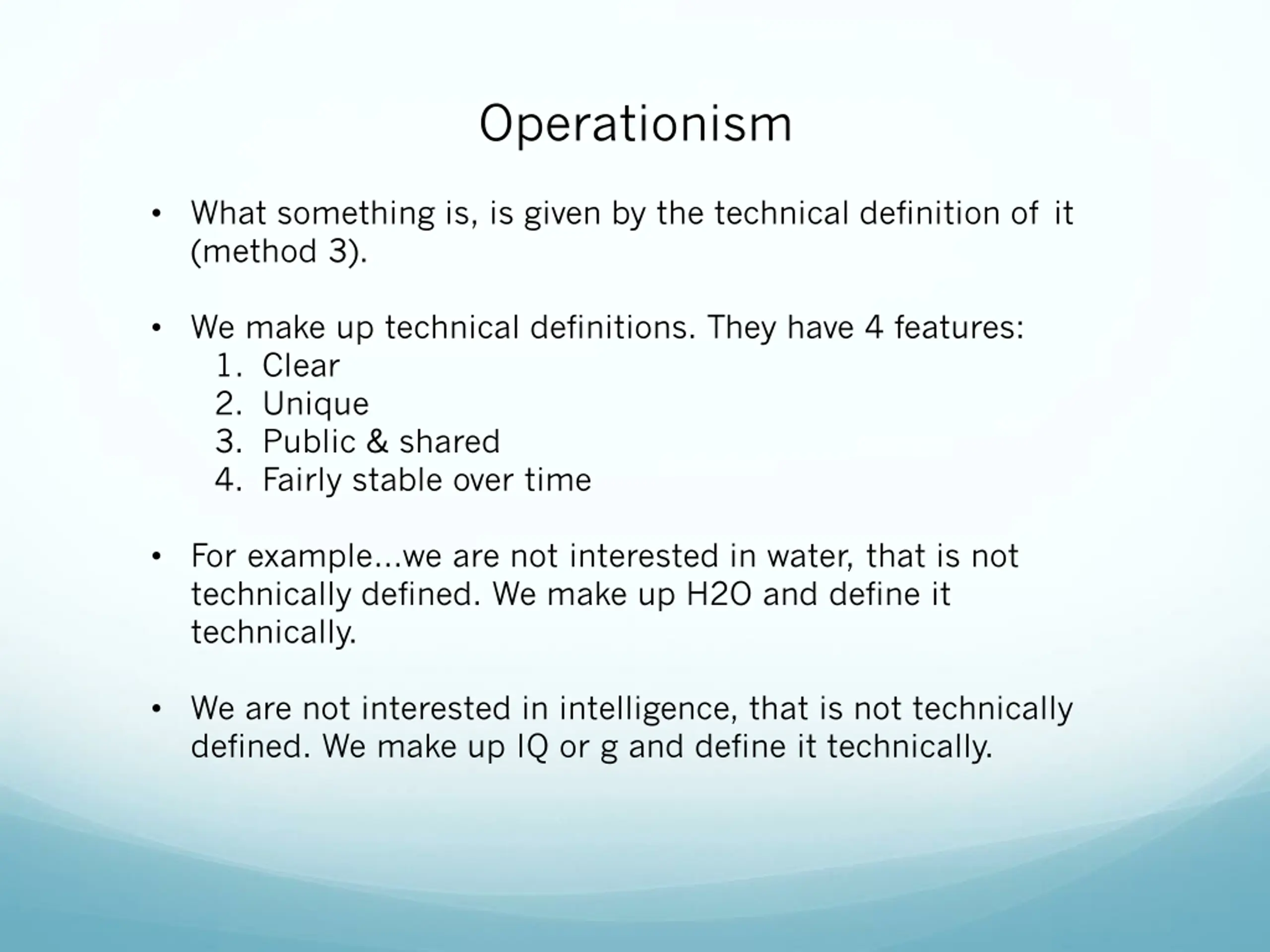 Operationism

• What something is, is given by the technical definition of it (method 3).

• We make up technical definitions. They have 4 features:
1. Clear
2. Unique
3. Public & shared
4. Fairly stable over time

• For example...we are not interested in water, that is not technically defined. We make up H2O and define it technically.

• We are not interested in intelligence, that is not technically defined. We make up IQ or g and define it technically.